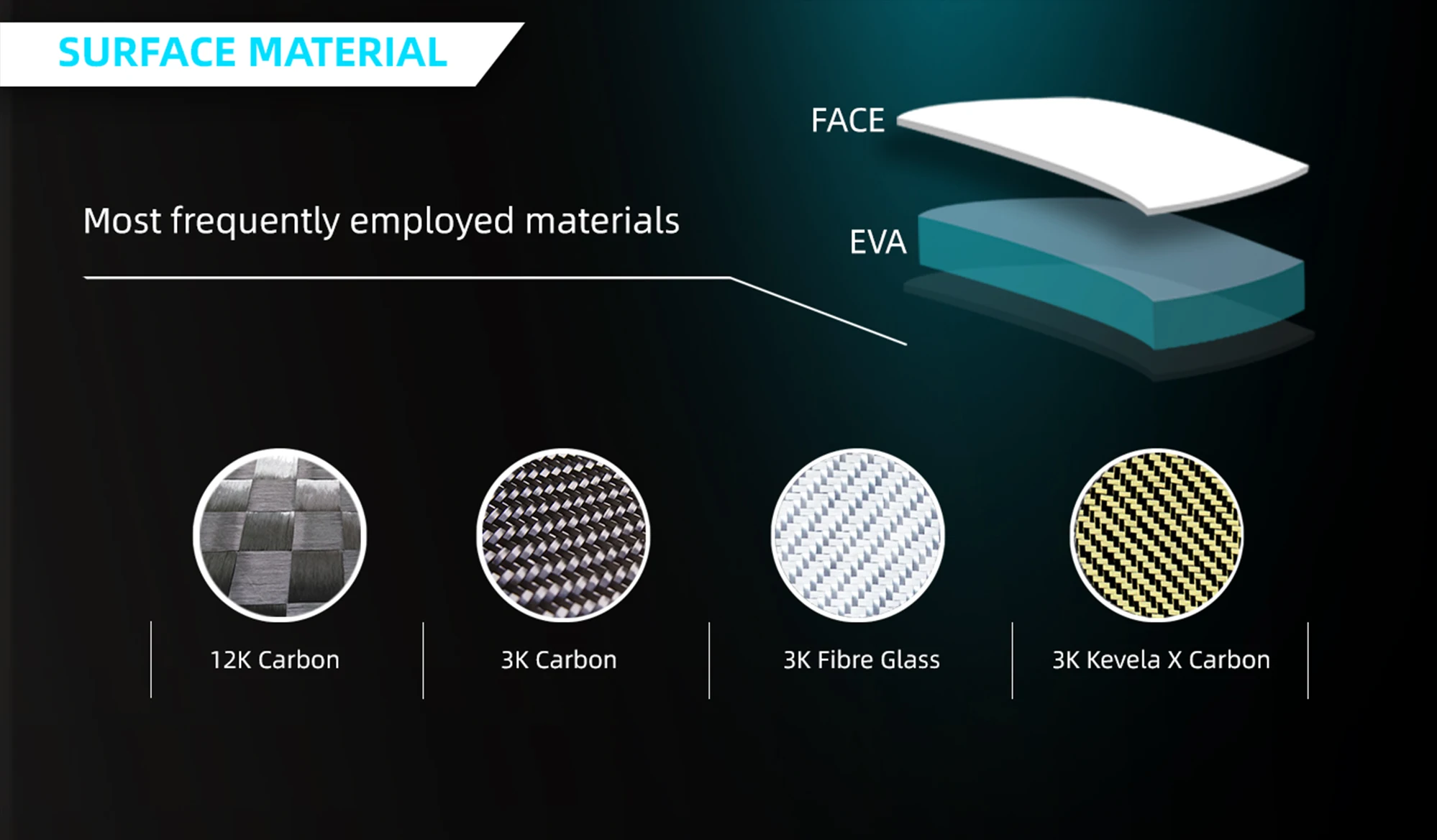 SURFACE MATERIAL

FACE

EVA

Most frequently employed materials

12K Carbon

3K Carbon

3K Fibre Glass

3K Kevela X Carbon